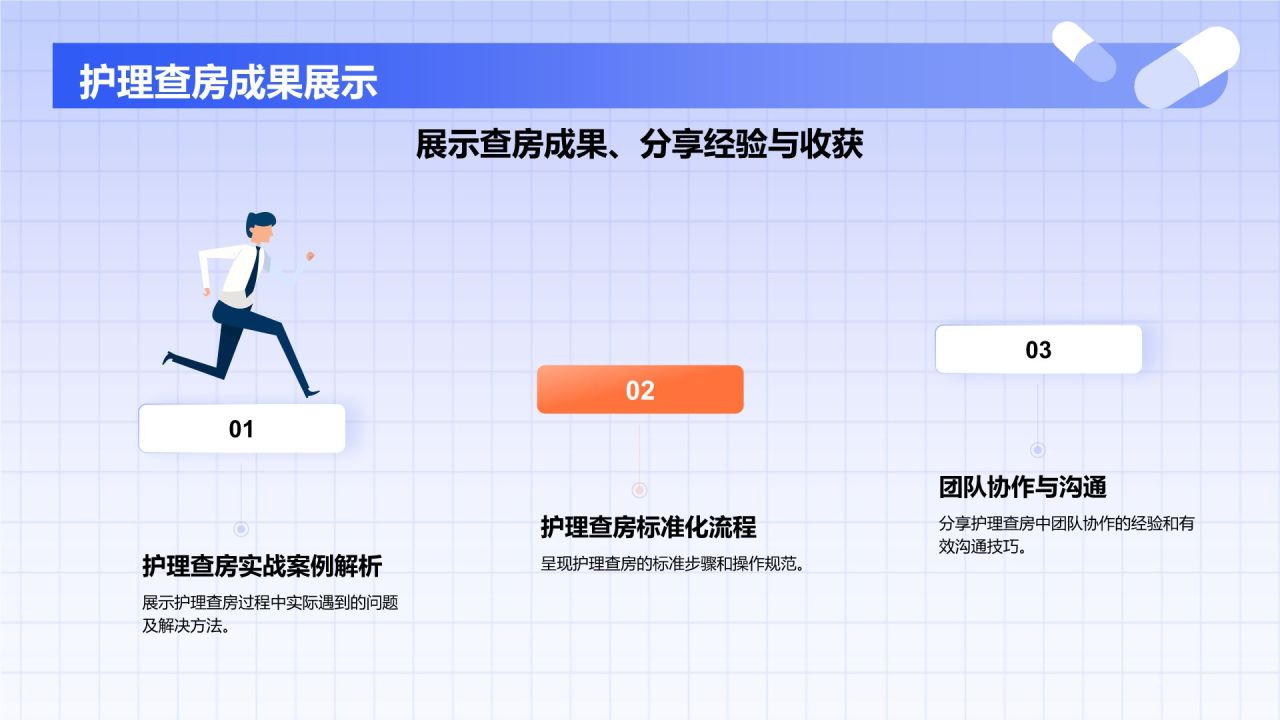 护理查房成果展示

展示查房成果、分享经验与收获

01

护理查房实战案例解析

展示护理查房过程中实际遇到的问题及解决方法。

02

护理查房标准化流程

呈现护理查房的标准步骤和操作规范。

03

团队协作与沟通

分享护理查房中团队协作的经验和有效沟通技巧。